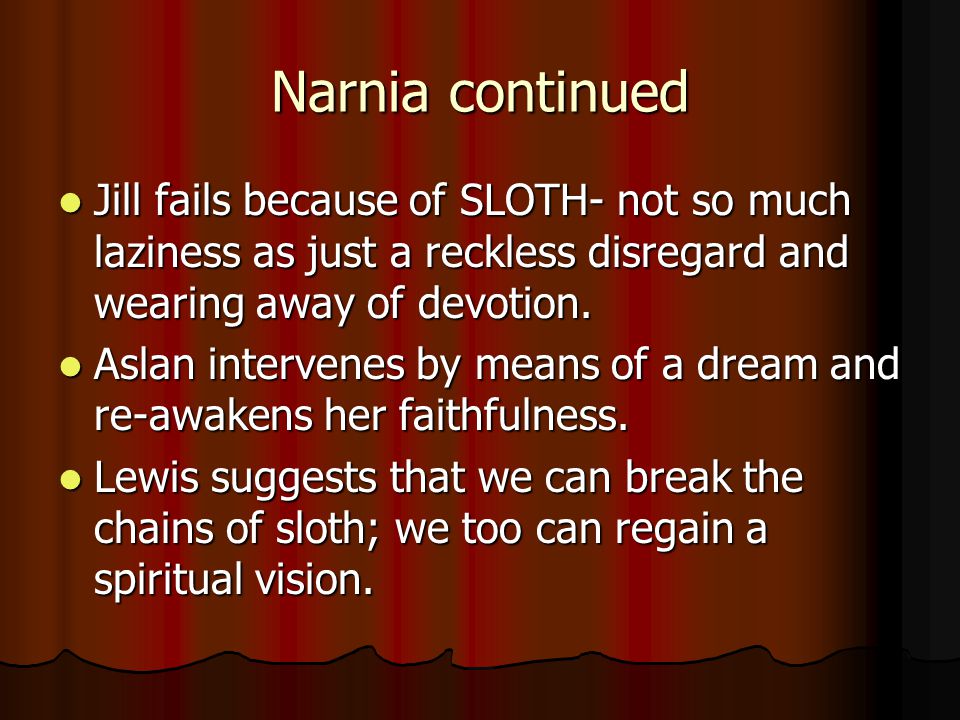 Narnia continued

- Jill fails because of SLOTH- not so much laziness as just a reckless disregard and wearing away of devotion.
- Aslan intervenes by means of a dream and re-awakens her faithfulness.
- Lewis suggests that we can break the chains of sloth; we too can regain a spiritual vision.